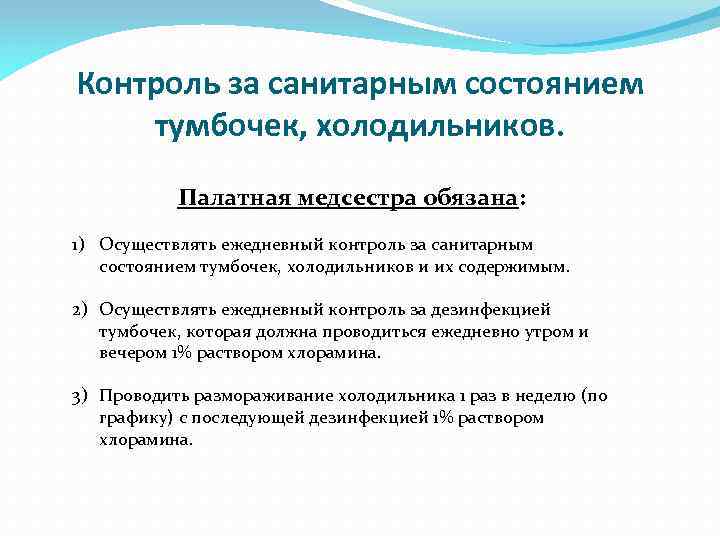 Контроль за санитарным состоянием тумбочек, холодильников.

Палатная медсестра обязана:

1) Осуществлять ежедневный контроль за санитарным состоянием тумбочек, холодильников и их содержимым.

2) Осуществлять ежедневный контроль за дезинфекцией тумбочек, которая должна проводиться ежедневно утром и вечером 1% раствором хлорамина.

3) Проводить размораживание холодильника 1 раз в неделю (по графику) с последующей дезинфекцией 1% раствором хлорамина.